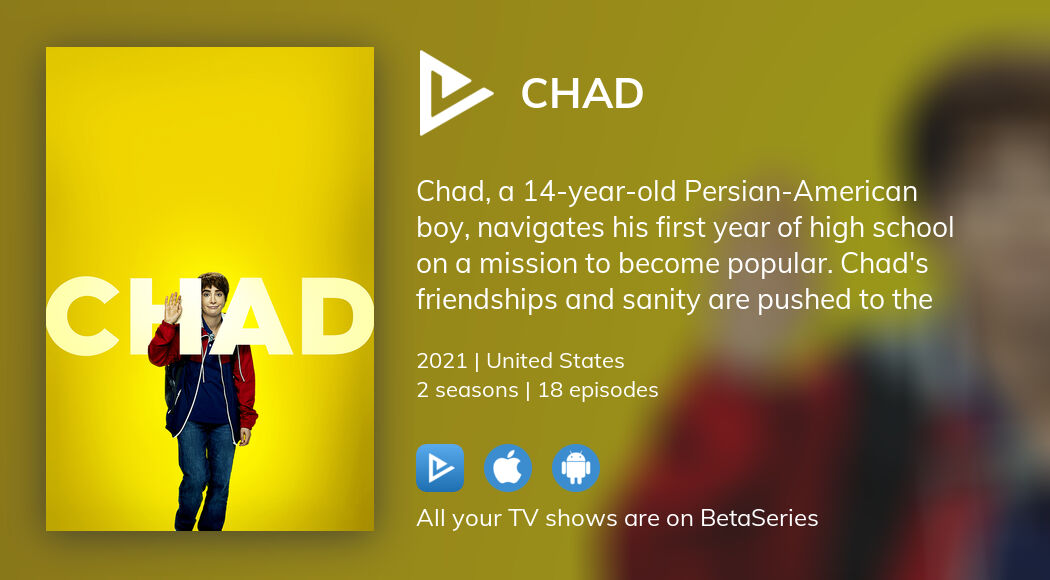 CHAD

CHAD

Chad, a 14-year-old Persian-American boy, navigates his first year of high school on a mission to become popular. Chad's friendships and sanity are pushed to the

2021 | United States
2 seasons | 18 episodes

All your TV shows are on BetaSeries